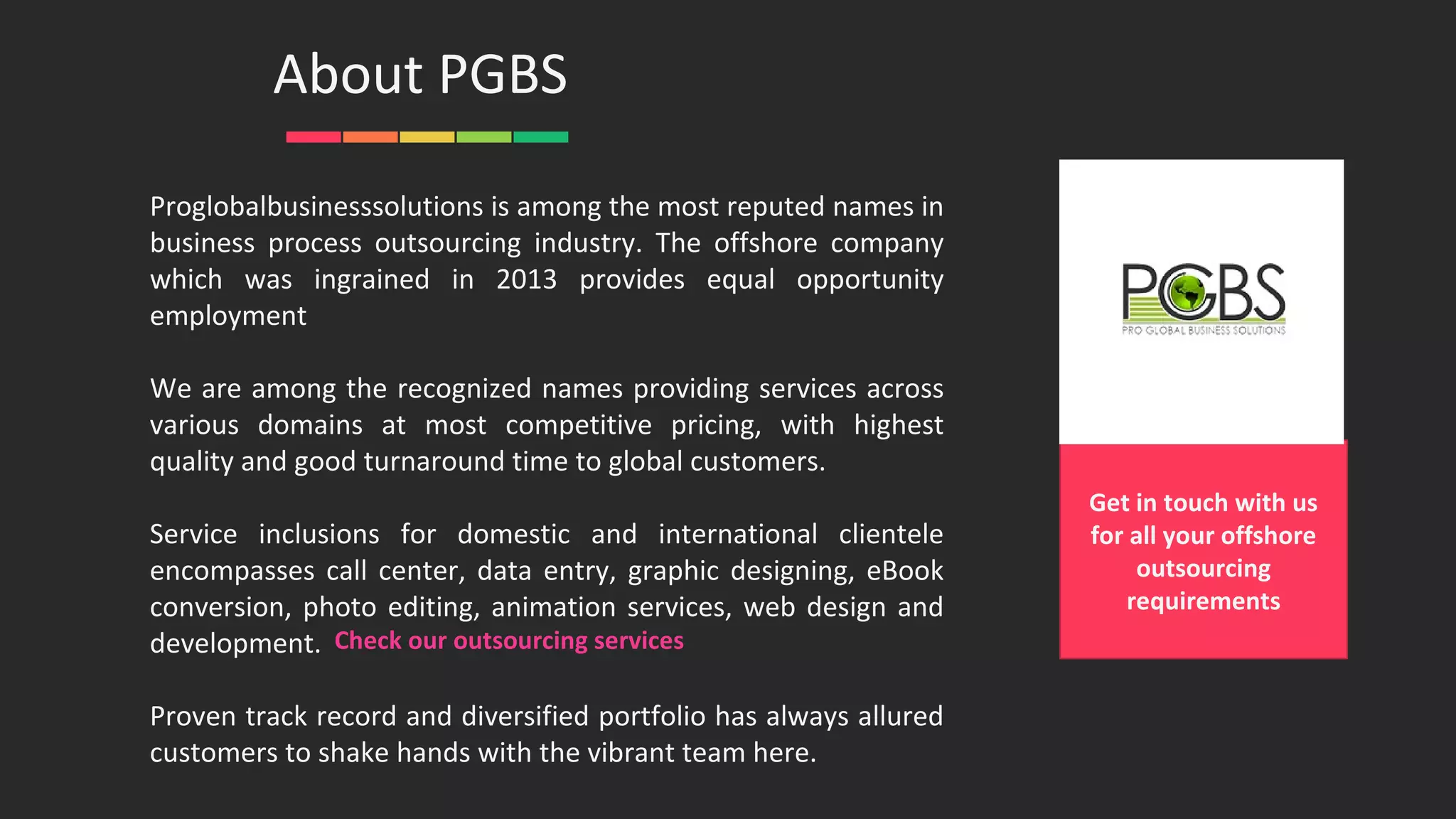 About PGBS

Proglobalbusinesssolutions is among the most reputed names in business process outsourcing industry. The offshore company which was ingrained in 2013 provides equal opportunity employment

We are among the recognized names providing services across various domains at most competitive pricing, with highest quality and good turnaround time to global customers.

Service inclusions for domestic and international clientele encompasses call center, data entry, graphic designing, eBook conversion, photo editing, animation services, web design and development. Check our outsourcing services

Proven track record and diversified portfolio has always allured customers to shake hands with the vibrant team here.

PGBS
PRO GLOBAL BUSINESS SOLUTIONS

Get in touch with us for all your offshore outsourcing requirements